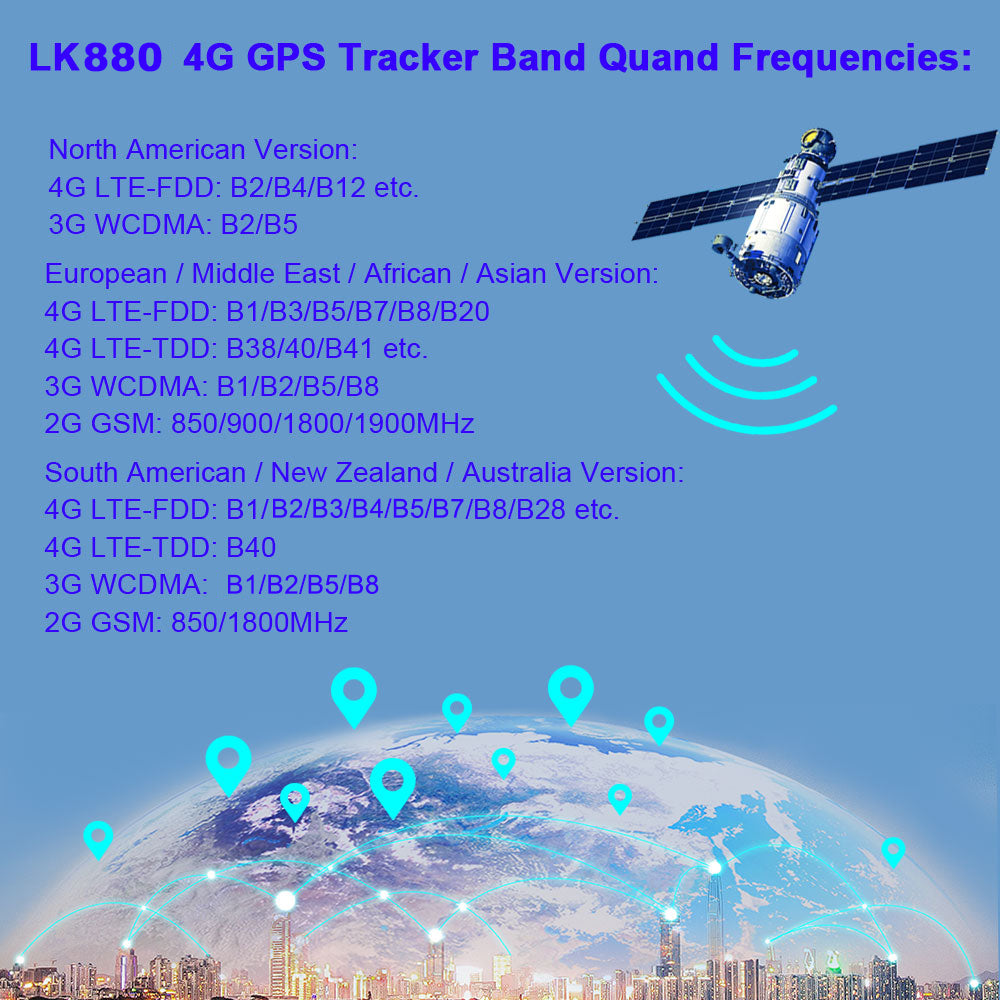 LK880 4G GPS Tracker Band Quand Frequencies:

North American Version:
4G LTE-FDD: B2/B4/B12 etc.
3G WCDMA: B2/B5

European / Middle East / African / Asian Version:
4G LTE-FDD: B1/B3/B5/B7/B8/B20
4G LTE-TDD: B38/40/B41 etc.
3G WCDMA: B1/B2/B5/B8
2G GSM: 850/900/1800/1900MHz

South American / New Zealand / Australia Version:
4G LTE-FDD: B1/B2/B3/B4/B5/B7/B8/B28 etc.
4G LTE-TDD: B40
3G WCDMA: B1/B2/B5/B8
2G GSM: 850/1800MHz